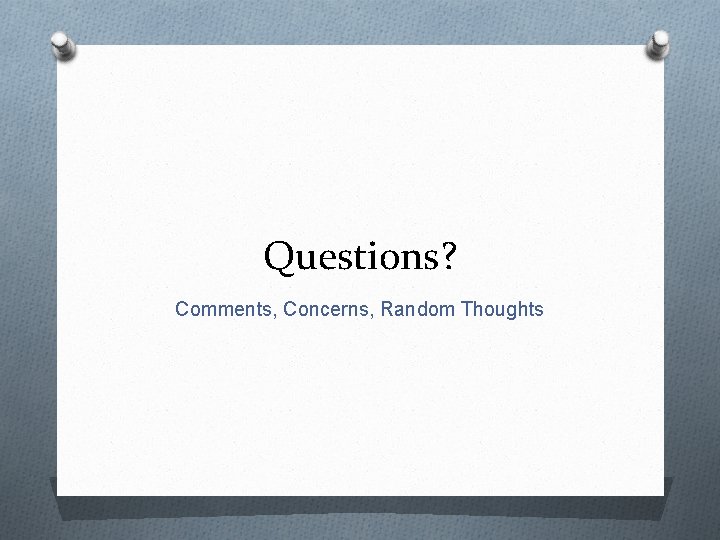 Questions?

Comments, Concerns, Random Thoughts